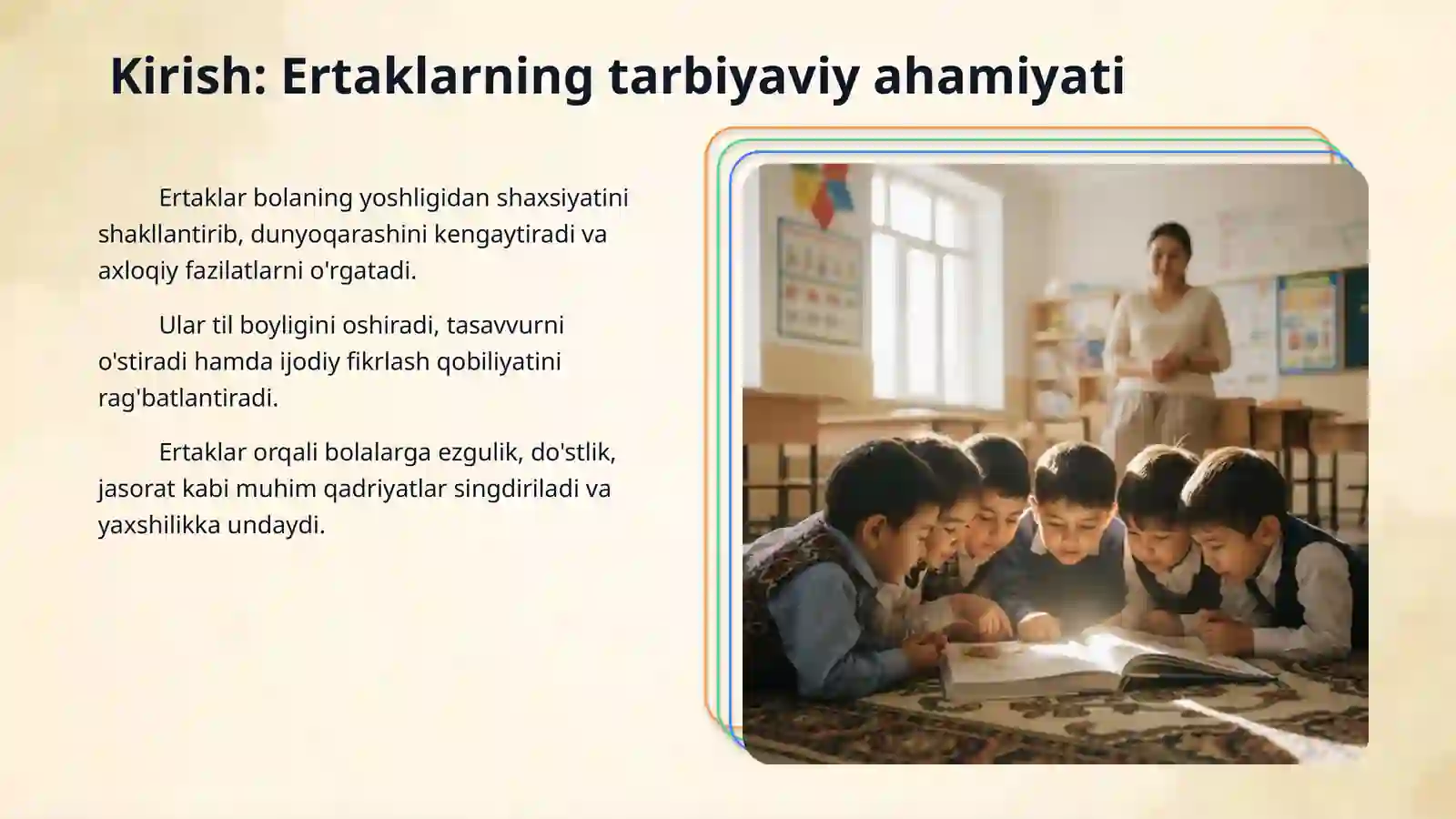 Kirish: Ertaklarning tarbiyaviy ahamiyati

Ertaklar bolaning yoshligidan shaxsiyatini shakllantirib, dunyoqarashini kengaytiradi va axloqiy fazilatlarni o'rgatadi.

Ular til boyligini oshiradi, tasavvurni o'stiradi hamda ijodiy fikrlash qobiliyatini rag'batlantiradi.

Ertaklar orqali bolalarga ezgulik, do'stlik, jasorat kabi muhim qadriyatlar singdiriladi va yaxshilikka undaydi.